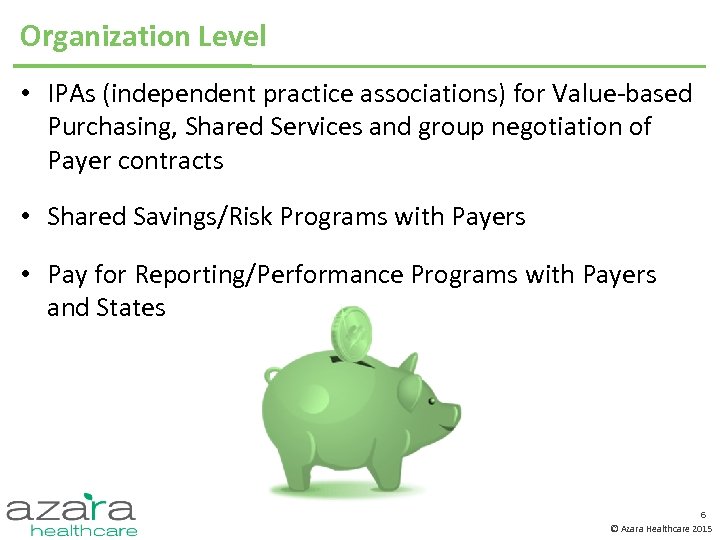 Organization Level

• IPAs (independent practice associations) for Value-based Purchasing, Shared Services and group negotiation of Payer contracts

• Shared Savings/Risk Programs with Payers

• Pay for Reporting/Performance Programs with Payers and States

azara
healthcare

6

© Azara Healthcare 2015